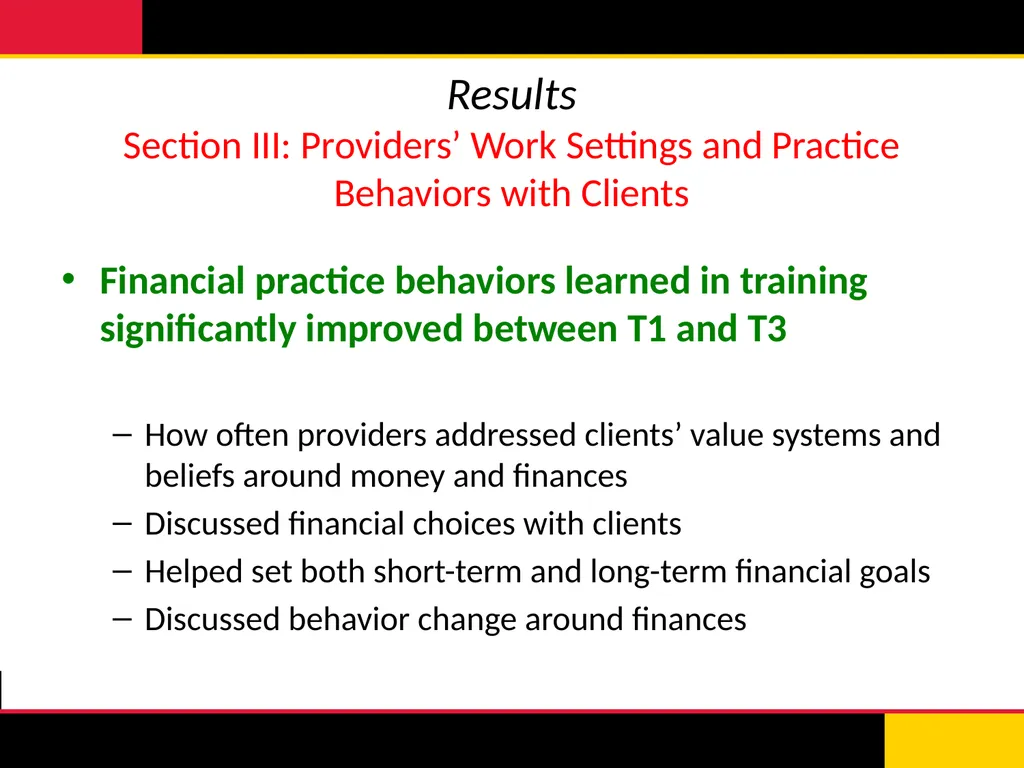 Results
Section III: Providers’ Work Settings and Practice Behaviors with Clients

• Financial practice behaviors learned in training significantly improved between T1 and T3

– How often providers addressed clients’ value systems and beliefs around money and finances
– Discussed financial choices with clients
– Helped set both short-term and long-term financial goals
– Discussed behavior change around finances